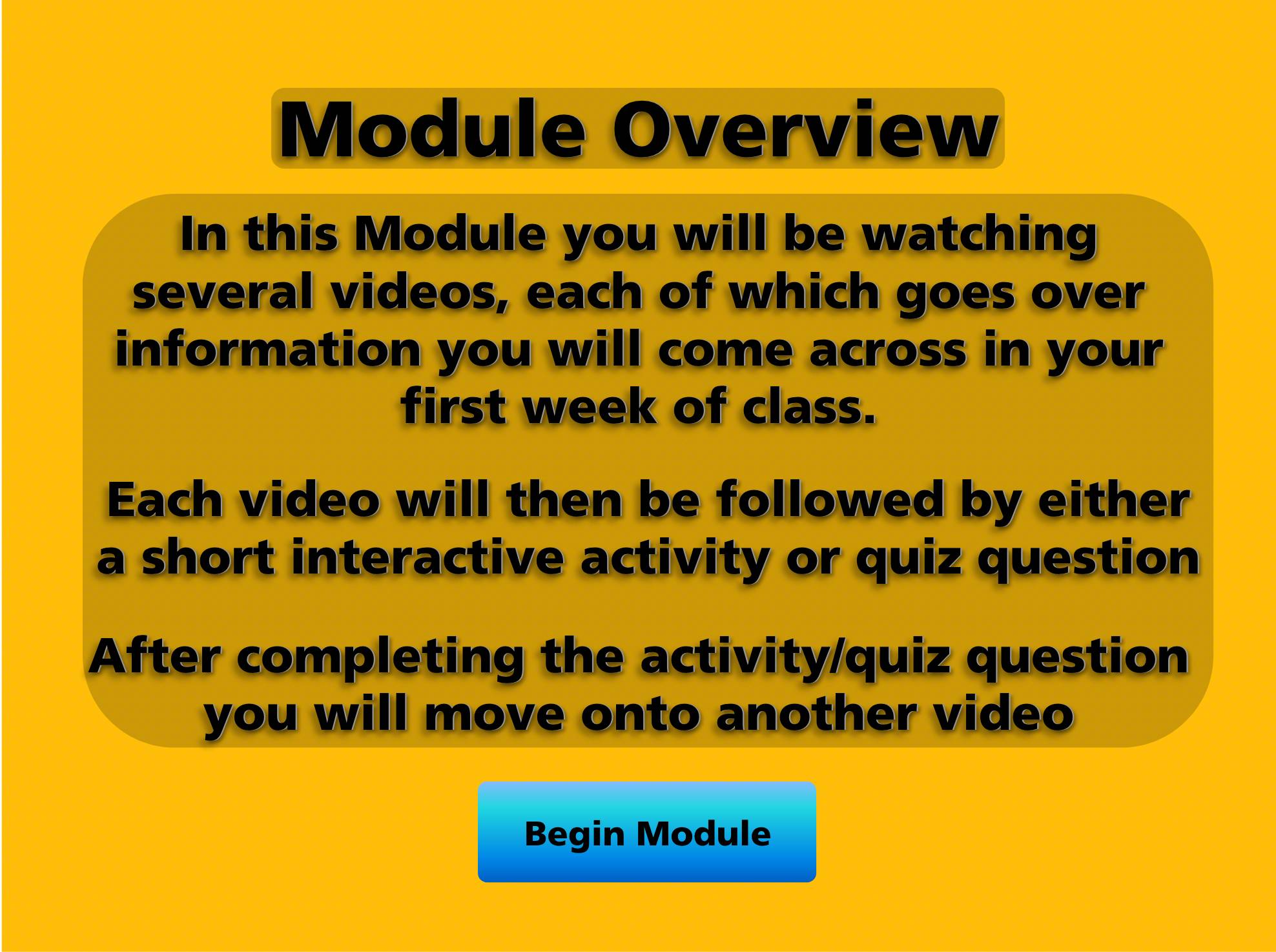 Module Overview

In this Module you will be watching several videos, each of which goes over information you will come across in your first week of class.

Each video will then be followed by either a short interactive activity or quiz question

After completing the activity/quiz question you will move onto another video

Begin Module